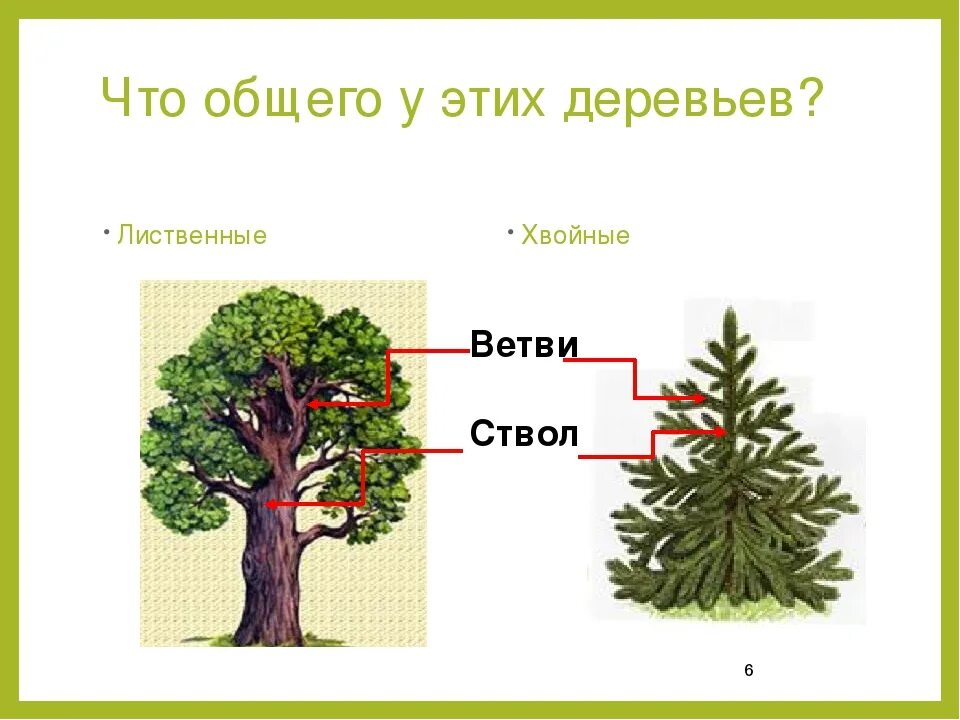 Что общего у этих деревьев?

• Лиственные

• Хвойные

Ветви

Ствол

6